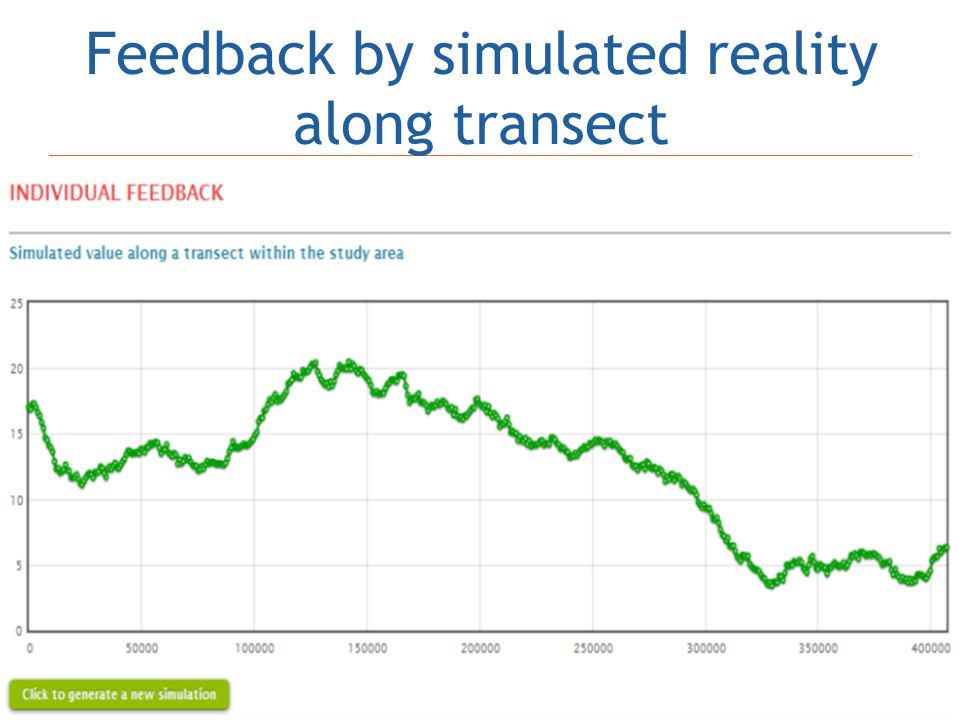 Feedback by simulated reality along transect

INDIVIDUAL FEEDBACK

Simulated value along a transect within the study area

25
20
15
10
5
0

0 50000 100000 150000 200000 250000 300000 350000 400000

Click to generate a new simulation